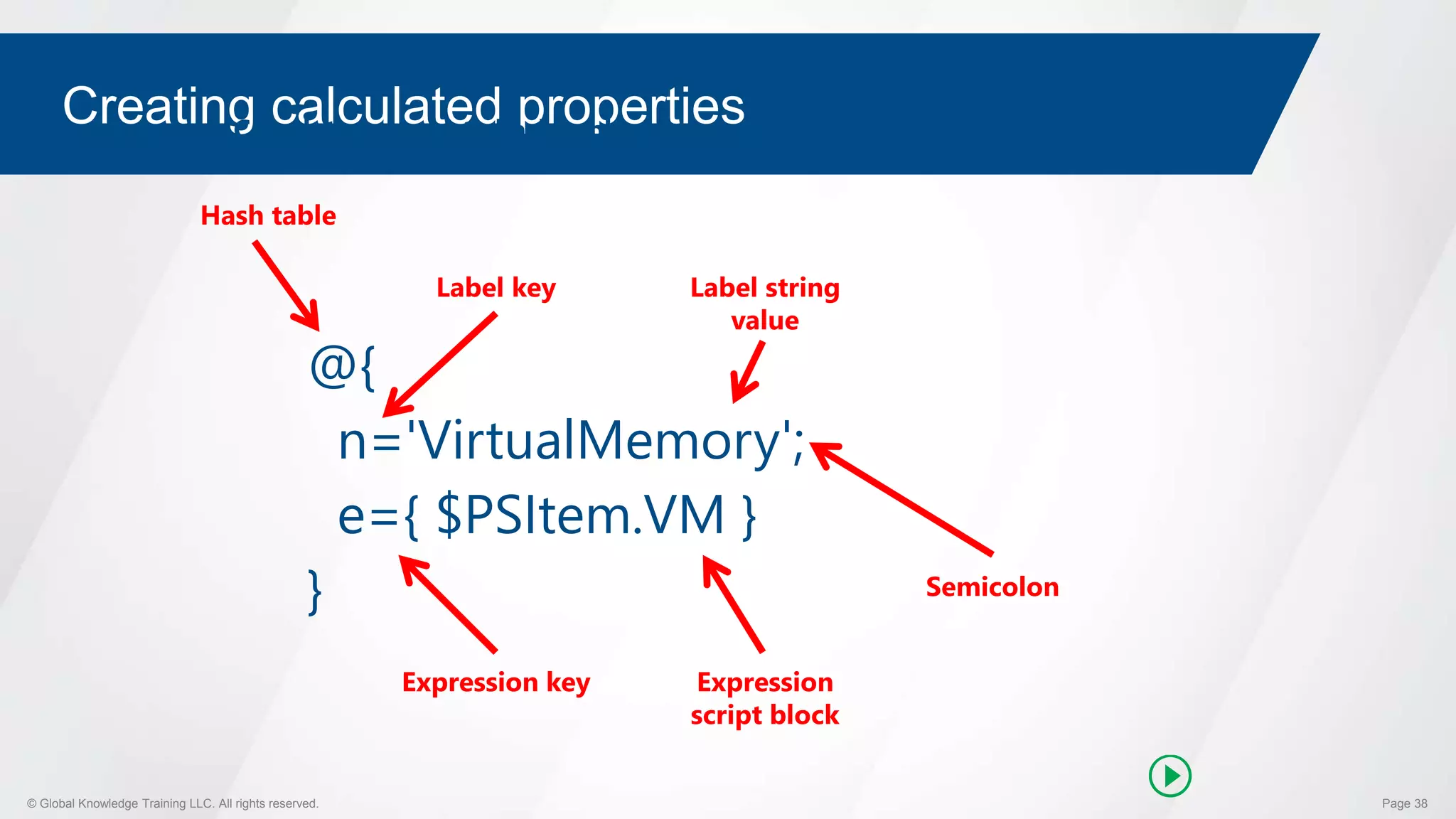 Creating calculated properties

Hash table

Label key

Label string value

@{
n='VirtualMemory';
e={ $PSItem.VM }
}

Semicolon

Expression key

Expression script block

© Global Knowledge Training LLC. All rights reserved.

Page 38